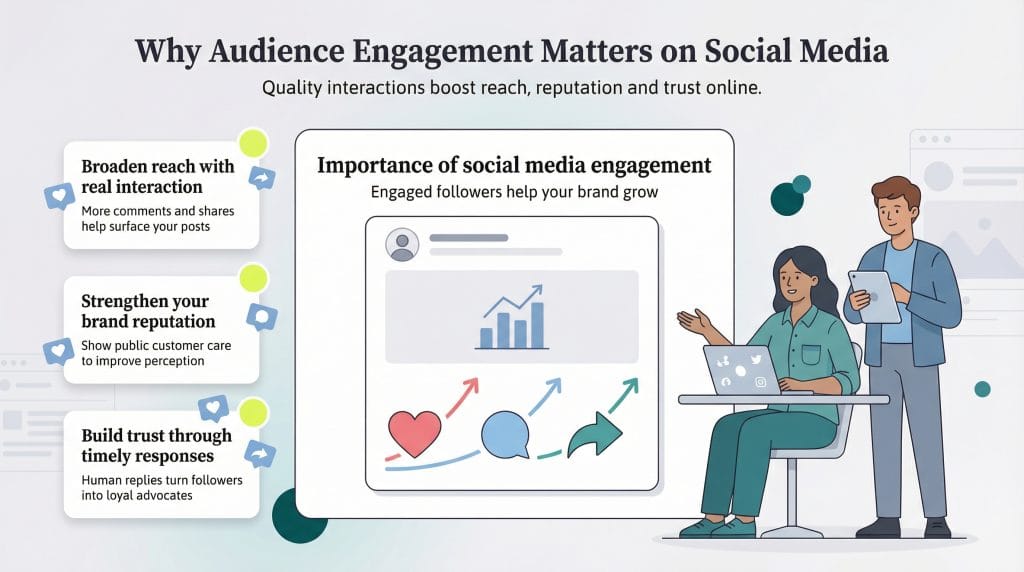 Why Audience Engagement Matters on Social Media

Quality interactions boost reach, reputation and trust online.

Broaden reach with real interaction

More comments and shares help surface your posts

Strengthen your brand reputation

Show public customer care to improve perception

Build trust through timely responses

Human replies turn followers into loyal advocates

Importance of social media engagement

Engaged followers help your brand grow